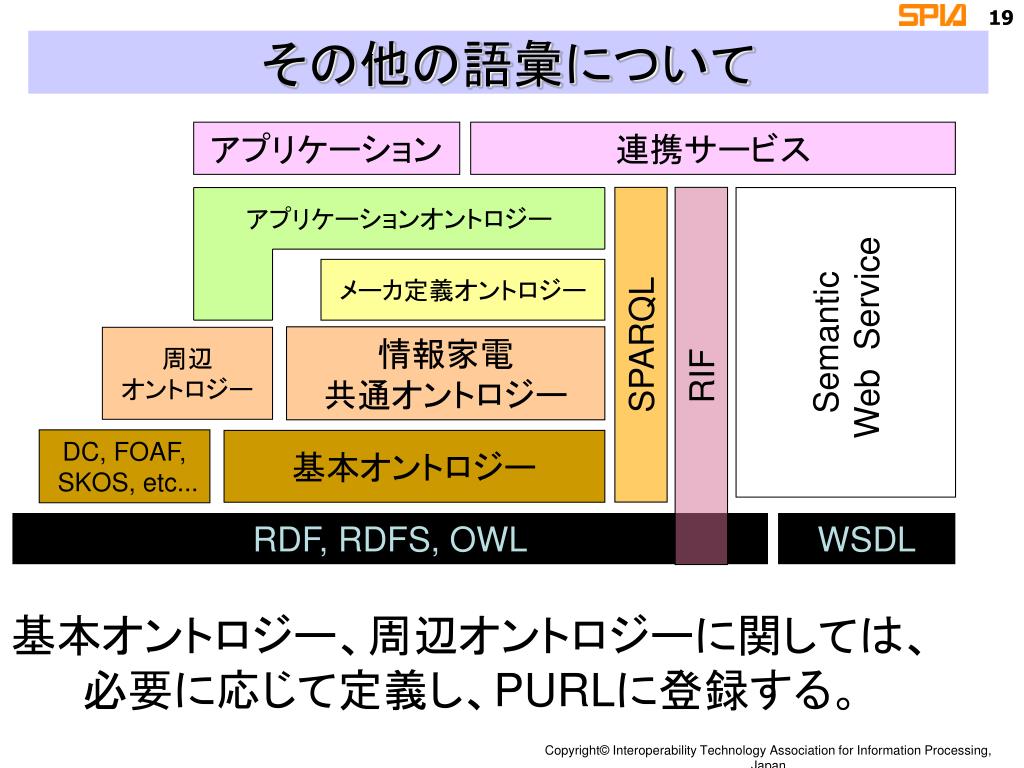 SPIA 19

その他の語彙について

アプリケーション

連携サービス

アプリケーションオントロジー

メーカ定義オントロジー

周辺
オントロジー

情報家電
共通オントロジー

DC, FOAF, SKOS, etc...

基本オントロジー

SPARQL

RIF

Semantic Web Service

RDF, RDFS, OWL

WSDL

基本オントロジー、周辺オントロジーに関しては、必要に応じて定義し、PURLに登録する。

Copyright© Interoperability Technology Association for Information Processing, Japan